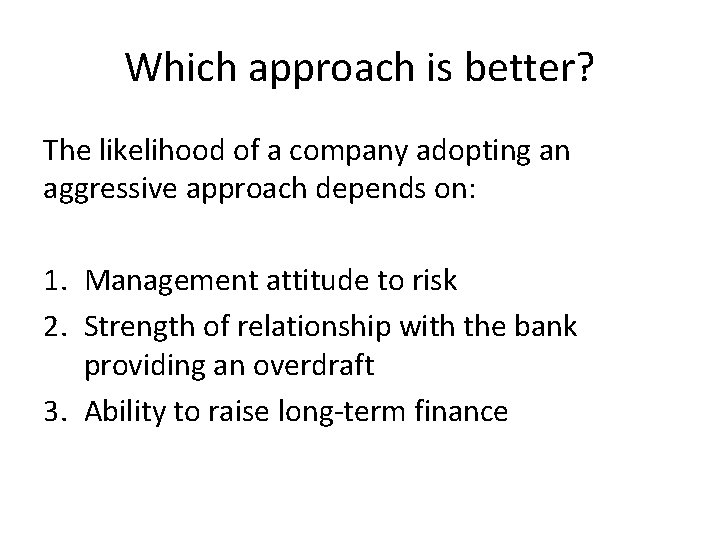 Which approach is better?

The likelihood of a company adopting an aggressive approach depends on:

1. Management attitude to risk
2. Strength of relationship with the bank providing an overdraft
3. Ability to raise long-term finance